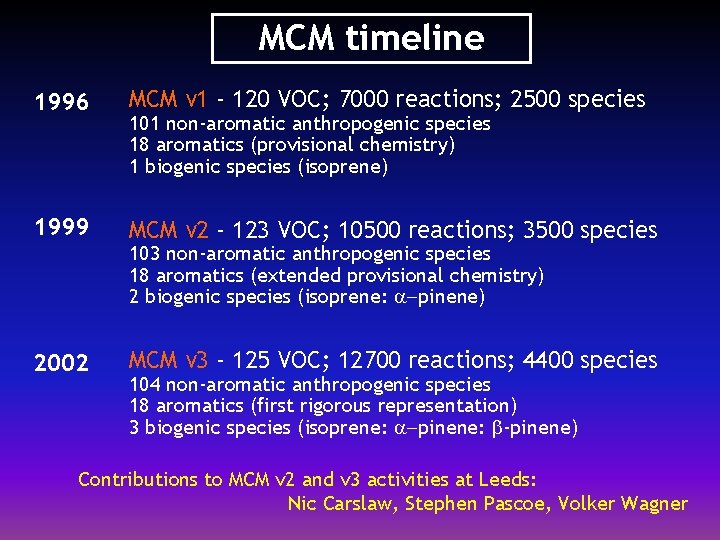 MCM timeline

1996 MCM v1 - 120 VOC; 7000 reactions; 2500 species
101 non-aromatic anthropogenic species
18 aromatics (provisional chemistry)
1 biogenic species (isoprene)

1999 MCM v2 - 123 VOC; 10500 reactions; 3500 species
103 non-aromatic anthropogenic species
18 aromatics (extended provisional chemistry)
2 biogenic species (isoprene: $\alpha$−pinene)

2002 MCM v3 - 125 VOC; 12700 reactions; 4400 species
104 non-aromatic anthropogenic species
18 aromatics (first rigorous representation)
3 biogenic species (isoprene: $\alpha$−pinene: $\beta$-pinene)

Contributions to MCM v2 and v3 activities at Leeds:
Nic Carslaw, Stephen Pascoe, Volker Wagner